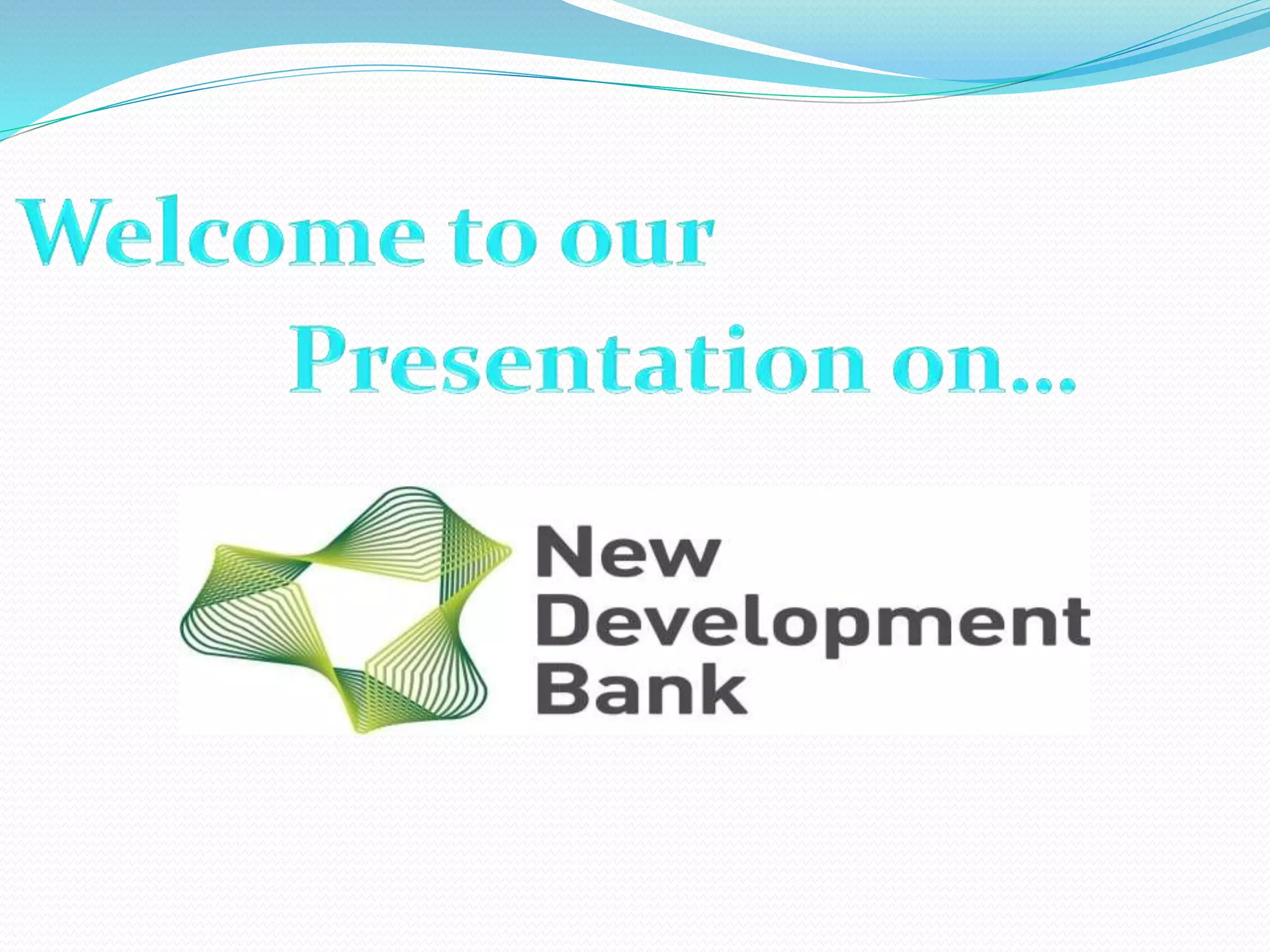 Welcome to our
Presentation on…

New
Development
Bank